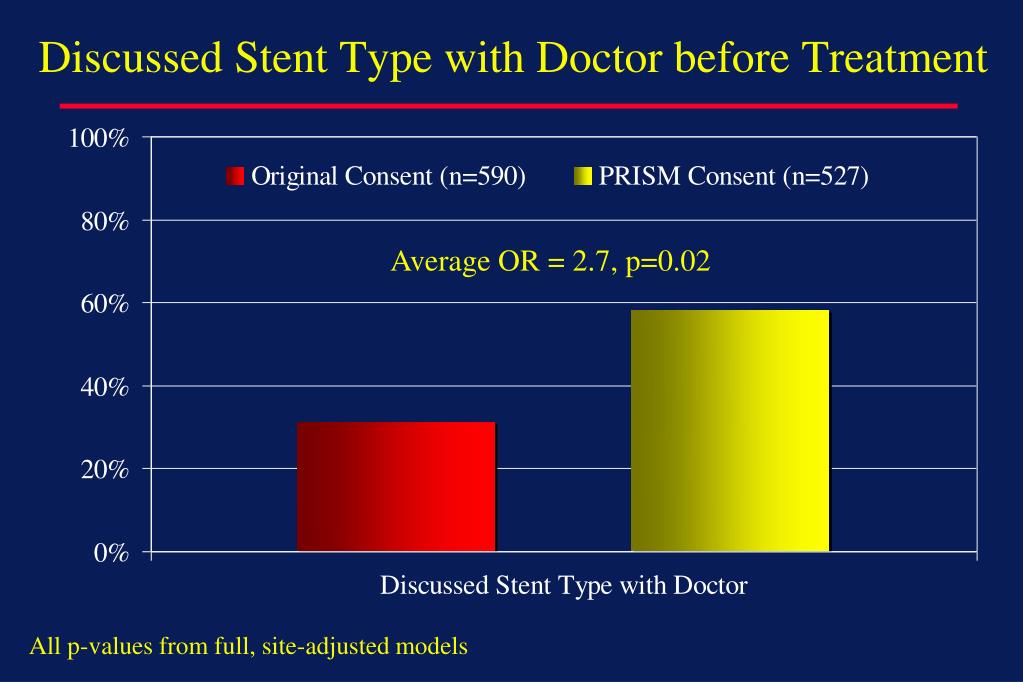 Discussed Stent Type with Doctor before Treatment

100%
80%
60%
40%
20%
0%

Original Consent (n=590)
PRISM Consent (n=527)

Average OR = 2.7, p=0.02

Discussed Stent Type with Doctor

All p-values from full, site-adjusted models